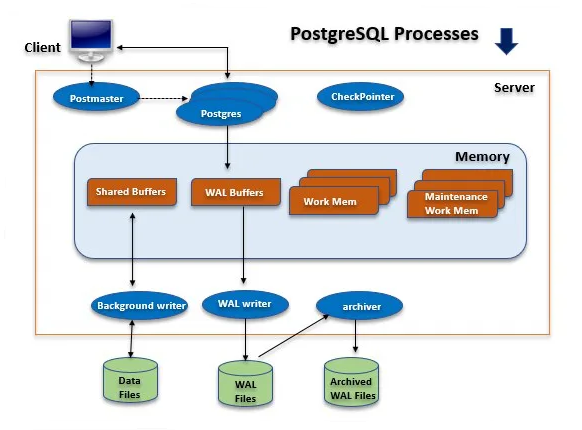 PostgreSQL Processes

Client

Server

Postmaster

Postgres

CheckPointer

Memory

Shared Buffers

WAL Buffers

Work Mem

Maintenance Work Mem

Background writer

WAL writer

archiver

Data Files

WAL Files

Archived WAL Files